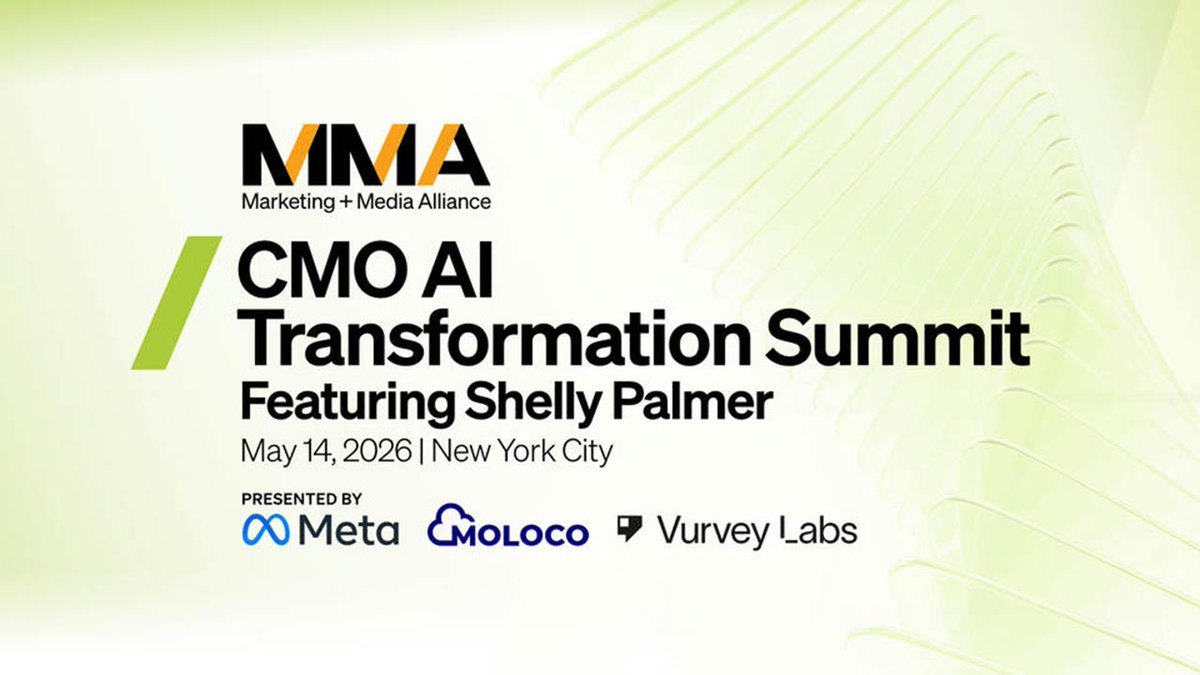 MMA
Marketing + Media Alliance

CMO AI Transformation Summit
Featuring Shelly Palmer
May 14, 2026 | New York City

PRESENTED BY
Meta MOLOCO Vurvey Labs